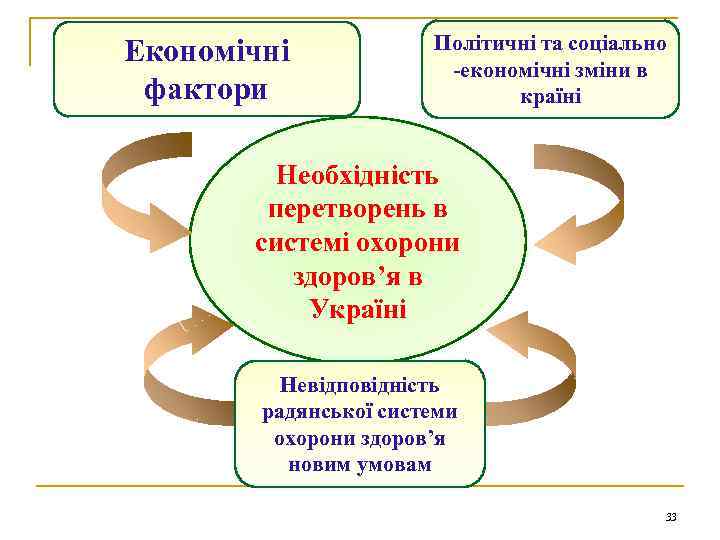 Економічні фактори

Політичні та соціально -економічні зміни в країні

Необхідність перетворень в системі охорони здоров’я в Україні

Невідповідність радянської системи охорони здоров’я новим умовам

33